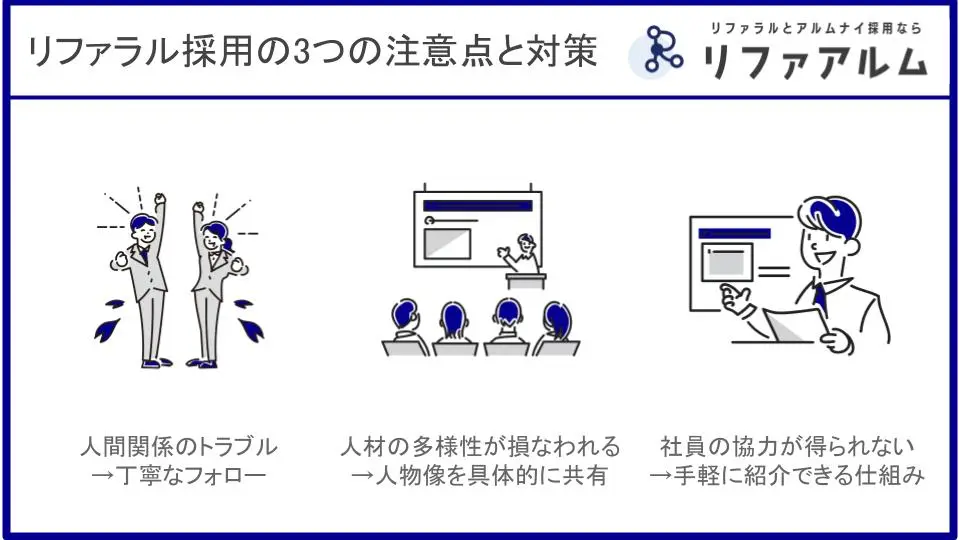 リファラル採用の3つの注意点と対策

リファラルとアルムナイ採用なら
リファアルム

人間関係のトラブル
→丁寧なフォロー

人材の多様性が損なわれる
→人物像を具体的に共有

社員の協力が得られない
→手軽に紹介できる仕組み